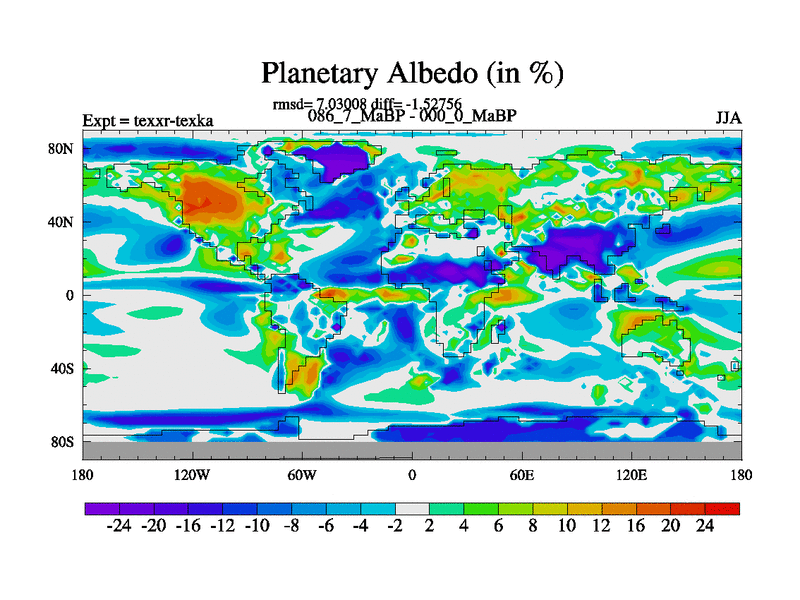 Planetary Albedo (in %)

rmsd= 7.03008 diff= -1.52756

Expt = texxr-texka

086_7_MaBP - 000_0_MaBP

JJA

80N
40N
0
40S
80S

180 120W 60W 0 60E 120E 180

-24 -20 -16 -12 -10 -8 -6 -4 -2 2 4 6 8 10 12 16 20 24